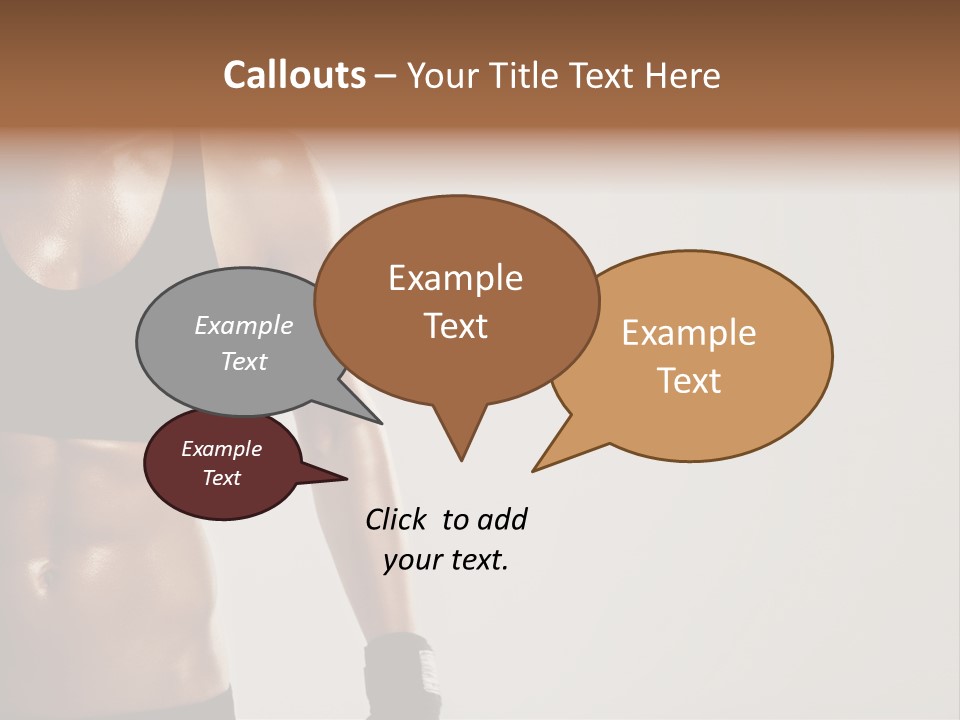 Callouts – Your Title Text Here

Example Text

Example Text

Example Text

Example Text

Click to add your text.